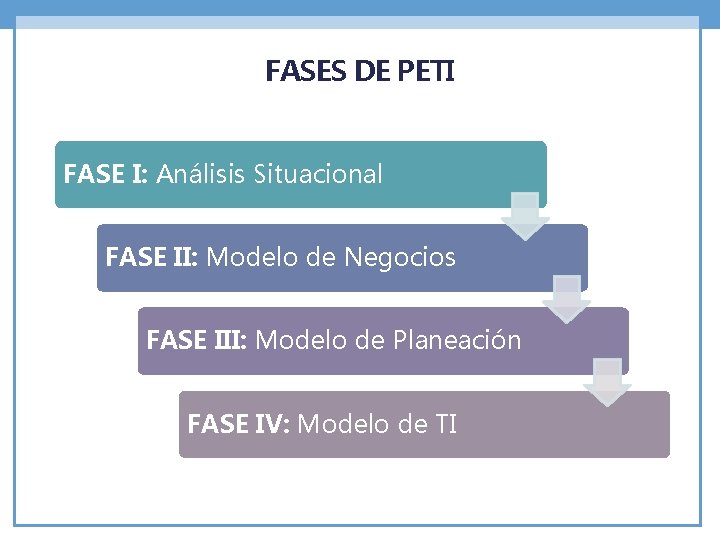 FASES DE PETI

FASE I: Análisis Situacional

FASE II: Modelo de Negocios

FASE III: Modelo de Planeación

FASE IV: Modelo de TI